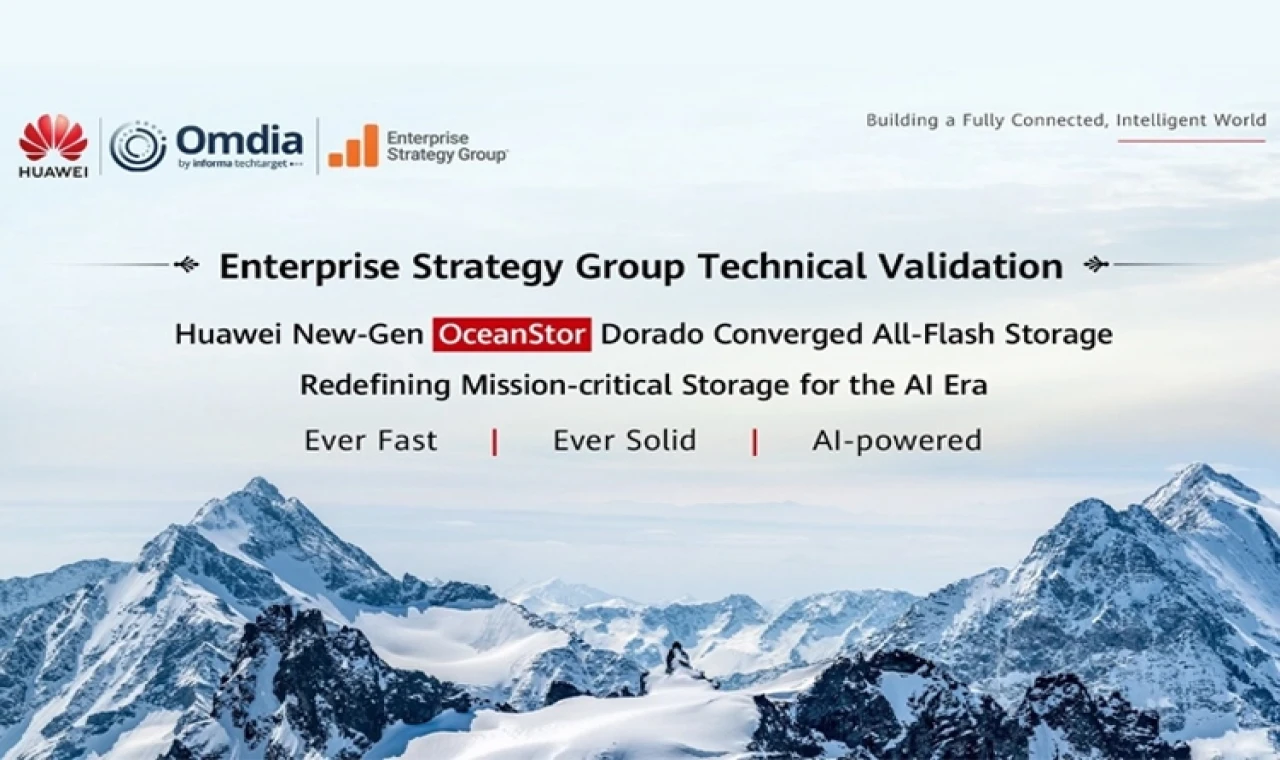 HUAWEI

Omdia
by informa techtarget

Enterprise Strategy Group

Building a Fully Connected, Intelligent World

Enterprise Strategy Group Technical Validation

Huawei New-Gen OceanStor Dorado Converged All-Flash Storage

Redefining Mission-critical Storage for the AI Era

Ever Fast | Ever Solid | AI-powered